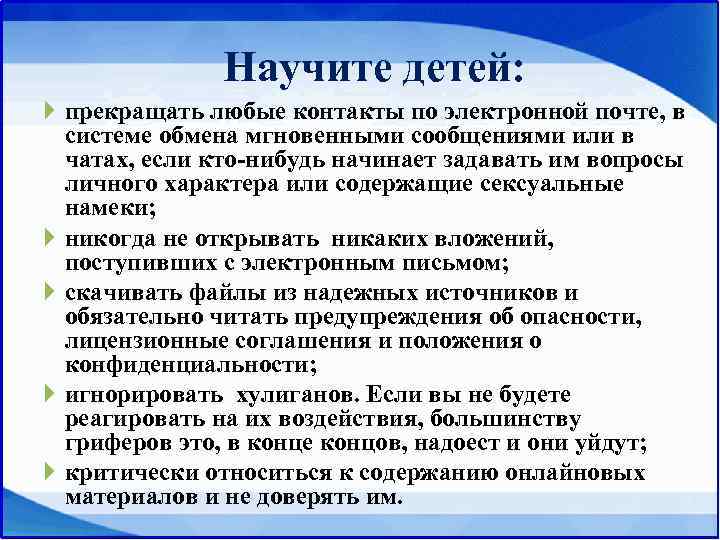 Научите детей:

прекращать любые контакты по электронной почте, в системе обмена мгновенными сообщениями или в чатах, если кто-нибудь начинает задавать им вопросы личного характера или содержащие сексуальные намеки;

никогда не открывать никаких вложений, поступивших с электронным письмом;

скачивать файлы из надежных источников и обязательно читать предупреждения об опасности, лицензионные соглашения и положения о конфиденциальности;

игнорировать хулиганов. Если вы не будете реагировать на их воздействия, большинству гриферов это, в конце концов, надоест и они уйдут;

критически относиться к содержанию онлайновых материалов и не доверять им.